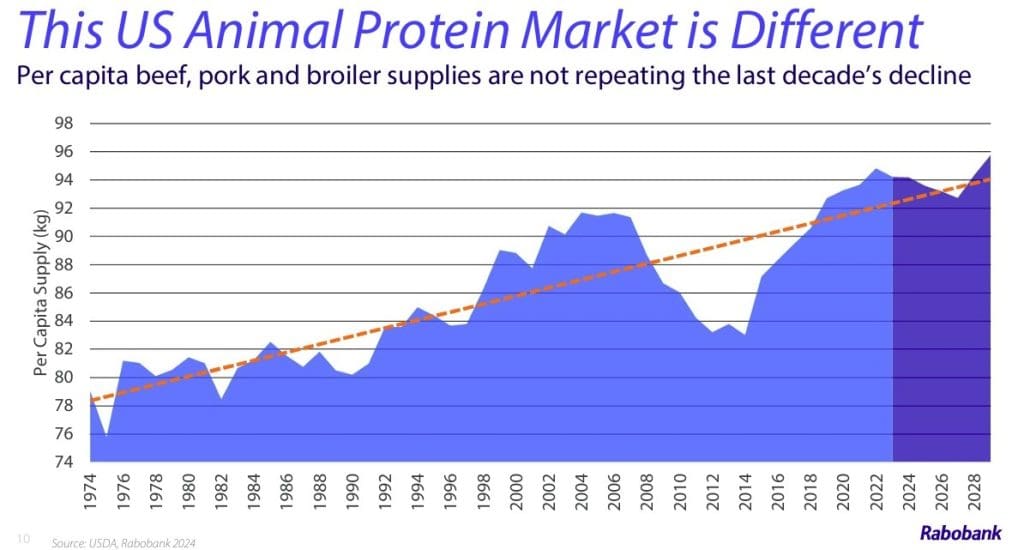 This US Animal Protein Market is Different

Per capita beef, pork and broiler supplies are not repeating the last decade's decline

Per Capita Supply (kg)

98
96
94
92
90
88
86
84
82
80
78
76
74

1974 1976 1978 1980 1982 1984 1986 1988 1990 1992 1994 1996 1998 2000 2002 2004 2006 2008 2010 2012 2014 2016 2018 2020 2022 2024 2026 2028

10

Source: USDA, Rabobank 2024

Rabobank